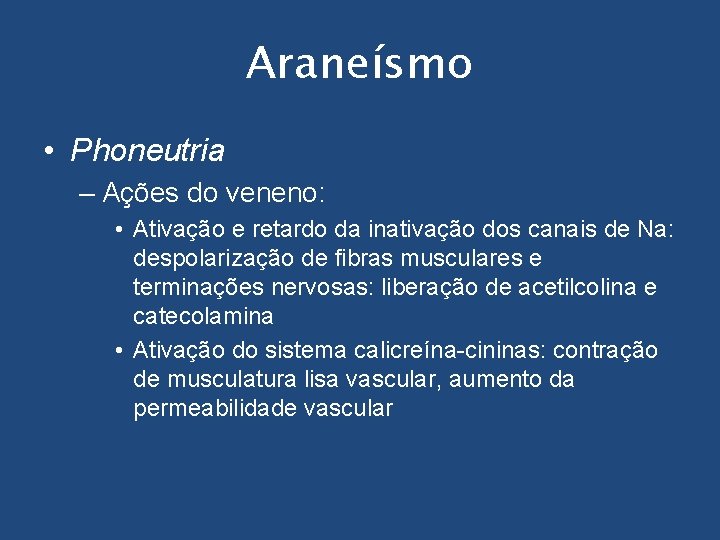 Araneísmo

• Phoneutria

– Ações do veneno:

• Ativação e retardo da inativação dos canais de Na: despolarização de fibras musculares e terminações nervosas: liberação de acetilcolina e catecolamina

• Ativação do sistema calicreína-cininas: contração de musculatura lisa vascular, aumento da permeabilidade vascular